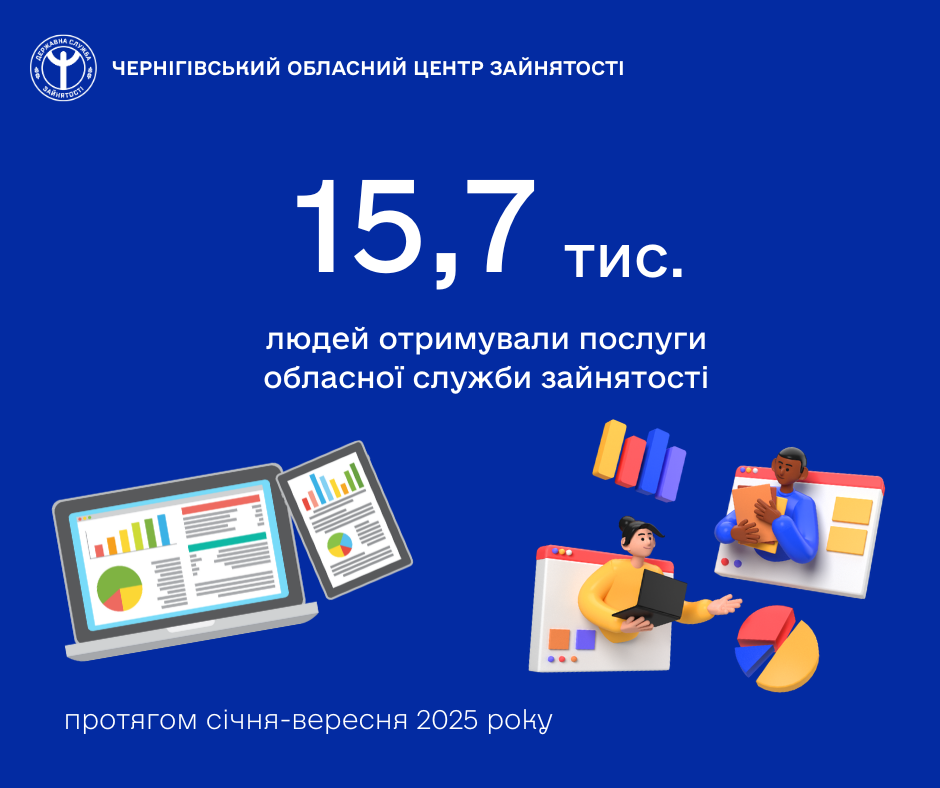 ДЕРЖАВНА СЛУЖБА ЗАЙНЯТОСТІ

ЧЕРНІГІВСЬКИЙ ОБЛАСНИЙ ЦЕНТР ЗАЙНЯТОСТІ

15,7 тис.

людей отримували послуги обласної служби зайнятості

протягом січня-вересня 2025 року